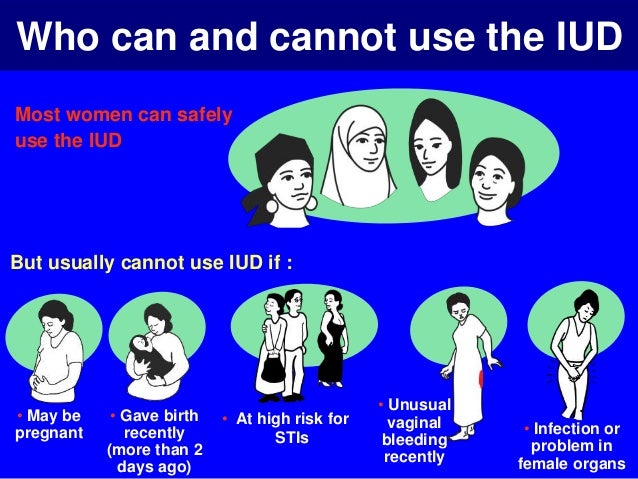 Who can and cannot use the IUD

Most women can safely use the IUD

But usually cannot use IUD if :

• May be pregnant

• Gave birth recently (more than 2 days ago)

• At high risk for STIs

• Unusual vaginal bleeding recently

• Infection or problem in female organs